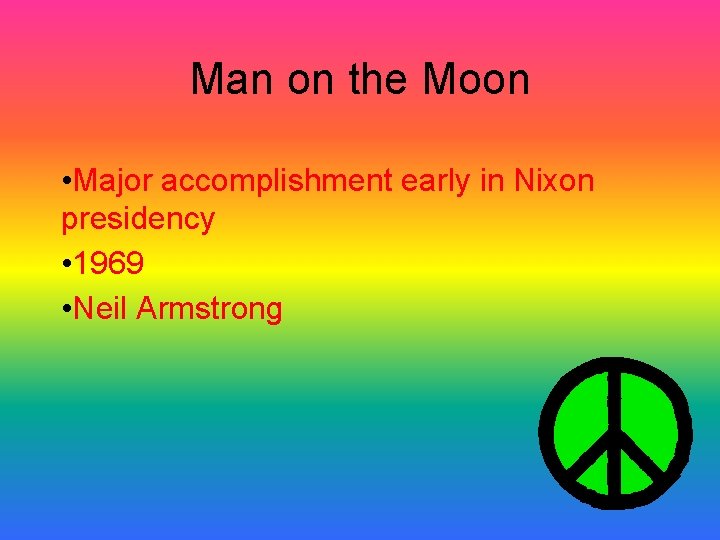 Man on the Moon

•Major accomplishment early in Nixon presidency

•1969

•Neil Armstrong